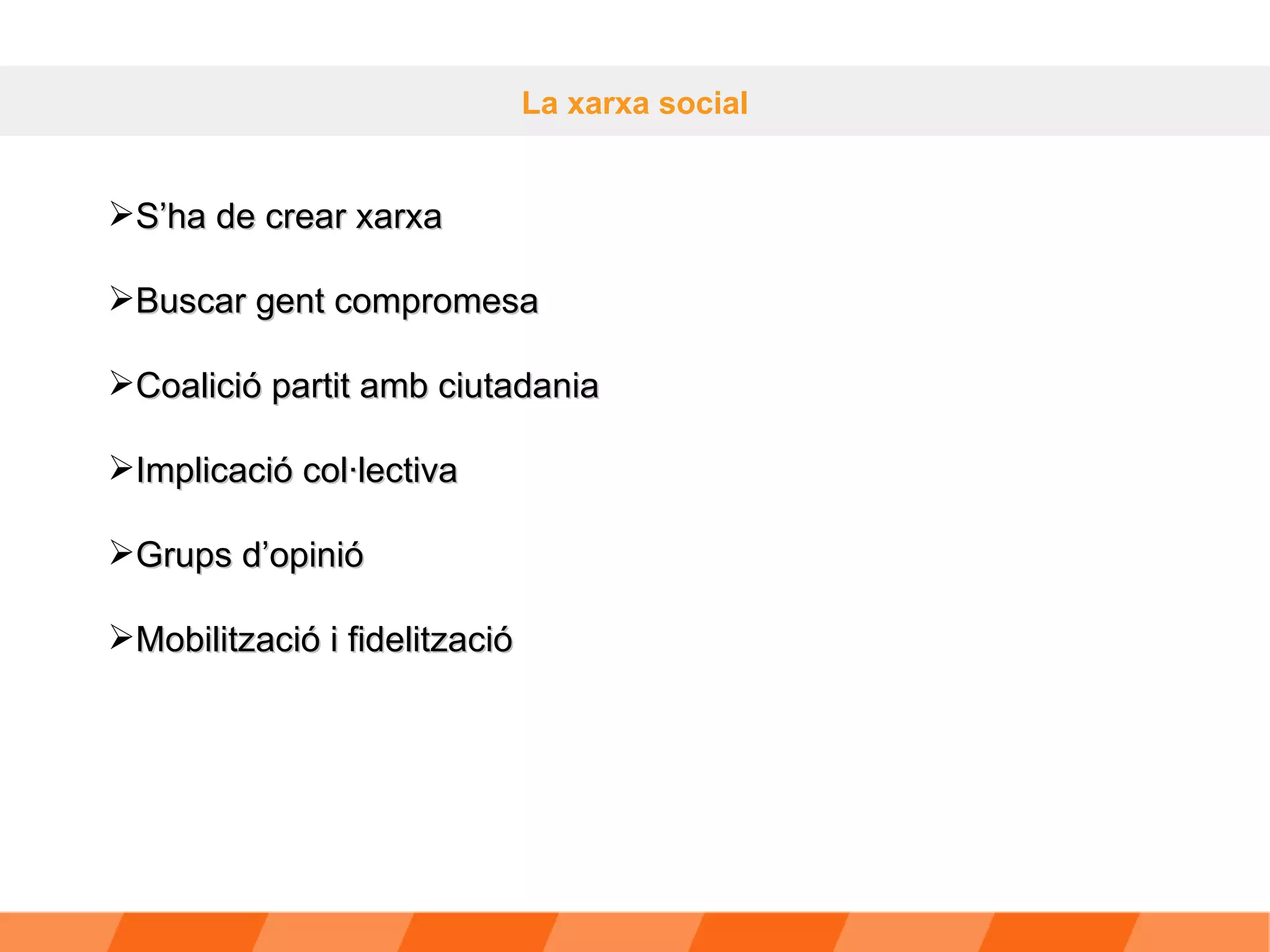 La xarxa social

➢S’ha de crear xarxa

➢Buscar gent compromesa

➢Coalició partit amb ciutadania

➢Implicació col·lectiva

➢Grups d’opinió

➢Mobilització i fidelització